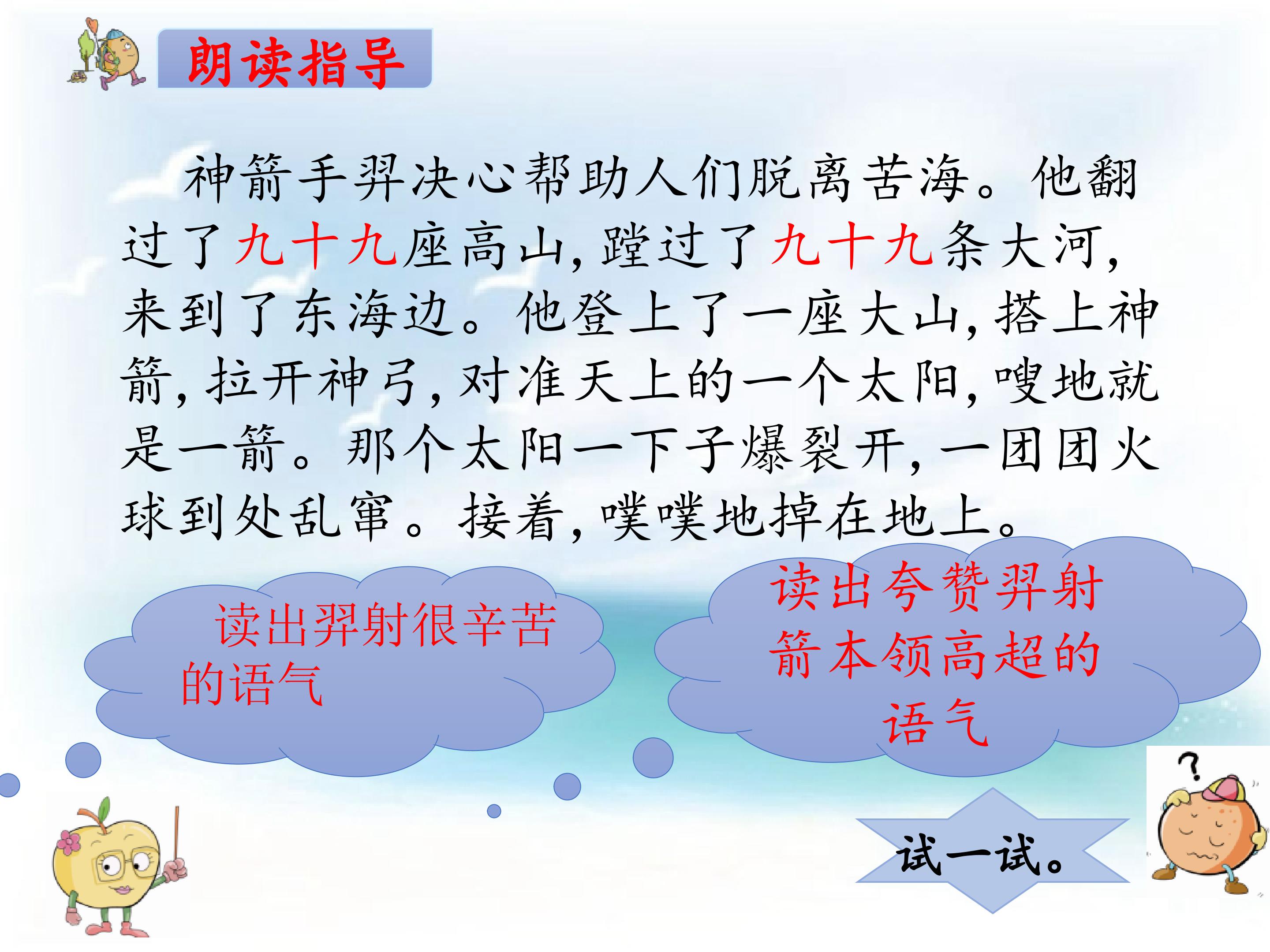 朗读指导

神箭手羿决心帮助人们脱离苦海。他翻过了九十九座高山，蹚过了九十九条大河，来到了东海边。他登上了一座大山，搭上神箭，拉开神弓，对准天上的一个太阳，嗖地就是一箭。那个太阳一下子爆裂开，一团团火球到处乱窜。接着，噗噗地掉在地上。

读出羿射很辛苦的语气

读出夸赞羿射箭本领高超的语气

?

试一试。